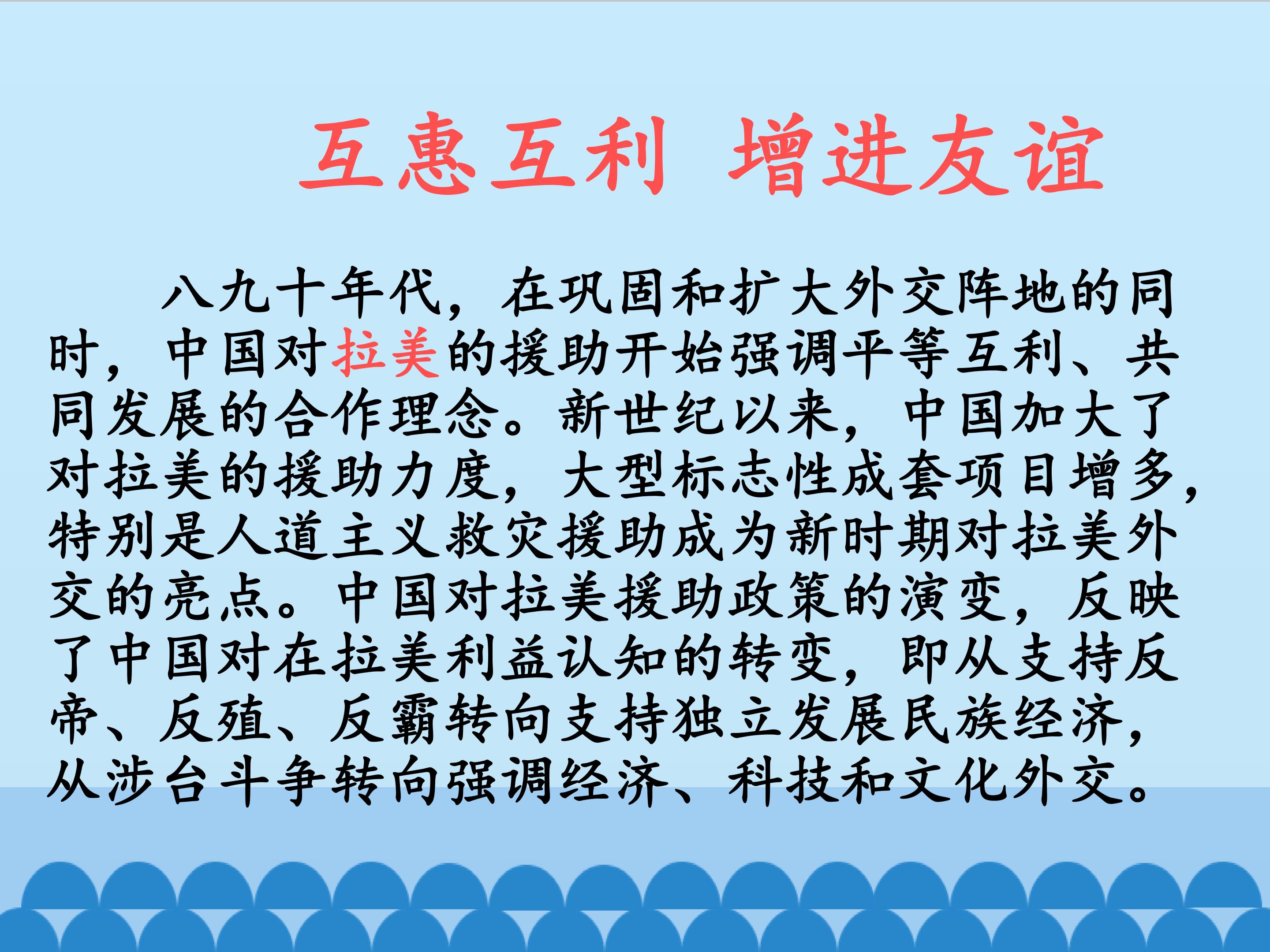 互惠互利 增进友谊

八九十年代，在巩固和扩大外交阵地的同时，中国对拉美的援助开始强调平等互利、共同发展的合作理念。新世纪以来，中国加大了对拉美的援助力度，大型标志性成套项目增多，特别是人道主义救灾援助成为新时期对拉美外交的亮点。中国对拉美援助政策的演变，反映了中国对在拉美利益认知的转变，即从支持反帝、反殖、反霸转向支持独立发展民族经济，从涉台斗争转向强调经济、科技和文化外交。